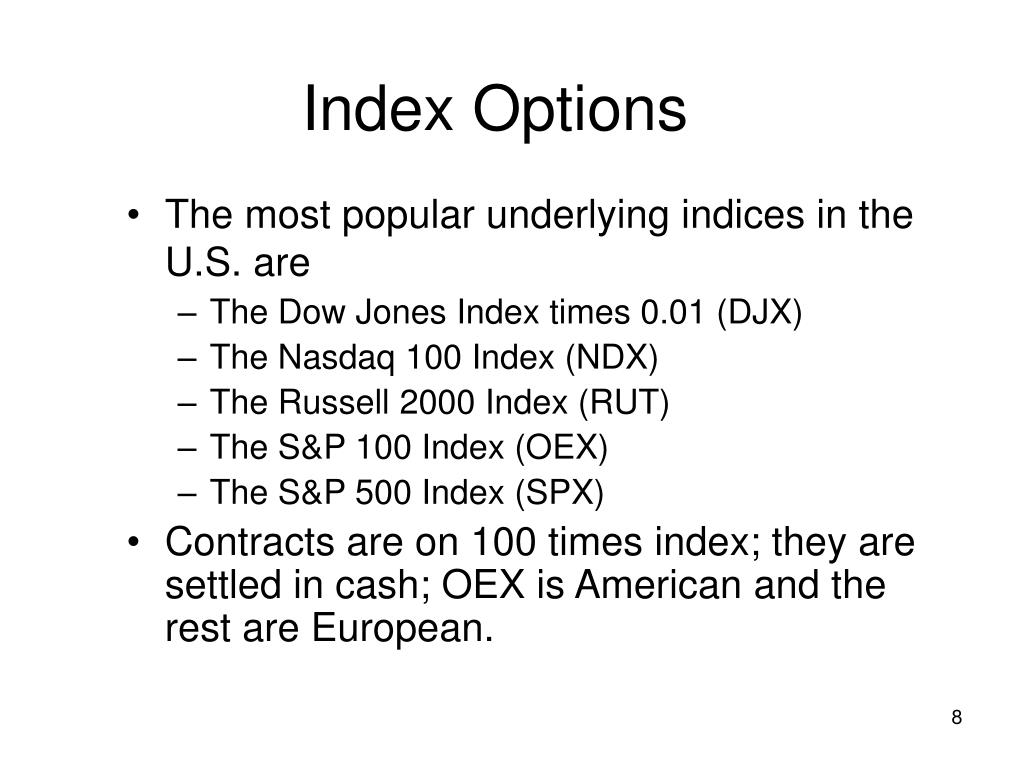 Index Options

• The most popular underlying indices in the U.S. are
  – The Dow Jones Index times 0.01 (DJX)
  – The Nasdaq 100 Index (NDX)
  – The Russell 2000 Index (RUT)
  – The S&P 100 Index (OEX)
  – The S&P 500 Index (SPX)
• Contracts are on 100 times index; they are settled in cash; OEX is American and the rest are European.

8